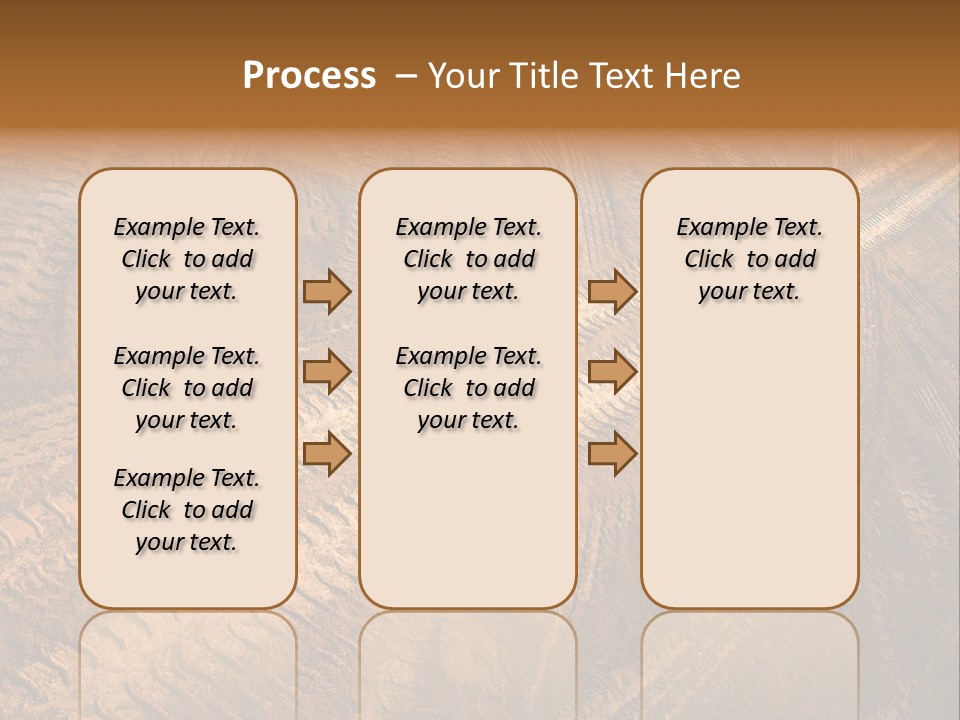 Process – Your Title Text Here

Example Text. Click to add your text.

Example Text. Click to add your text.

Example Text. Click to add your text.

Example Text. Click to add your text.

Example Text. Click to add your text.

Example Text. Click to add your text.